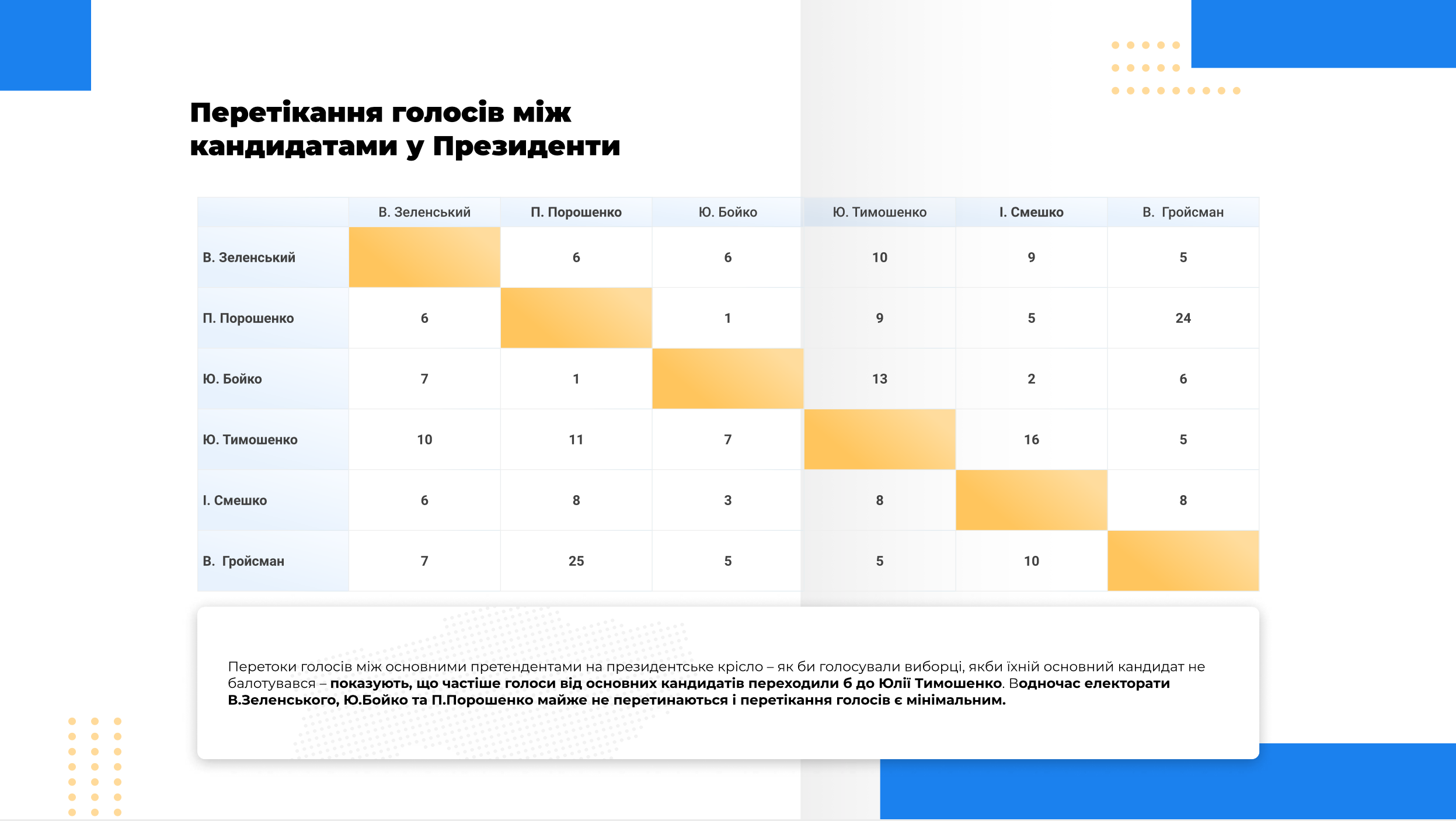 Перетікання голосів між кандидатами у Президенти

| | В. Зеленський | П. Порошенко | Ю. Бойко | Ю. Тимошенко | І. Смешко | В. Гройсман |
|---|---|---|---|---|---|---|
| В. Зеленський | | 6 | 6 | 10 | 9 | 5 |
| П. Порошенко | 6 | | 1 | 9 | 5 | 24 |
| Ю. Бойко | 7 | 1 | | 13 | 2 | 6 |
| Ю. Тимошенко | 10 | 11 | 7 | | 16 | 5 |
| І. Смешко | 6 | 8 | 3 | 8 | | 8 |
| В. Гройсман | 7 | 25 | 5 | 5 | 10 | |

Перетоки голосів між основними претендентами на президентське крісло – як би голосували виборці, якби їхній основний кандидат не балотувався – показують, що частіше голоси від основних кандидатів переходили б до Юлії Тимошенко. Водночас електорати В.Зеленського, Ю.Бойко та П.Порошенко майже не перетинаються і перетікання голосів є мінімальним.